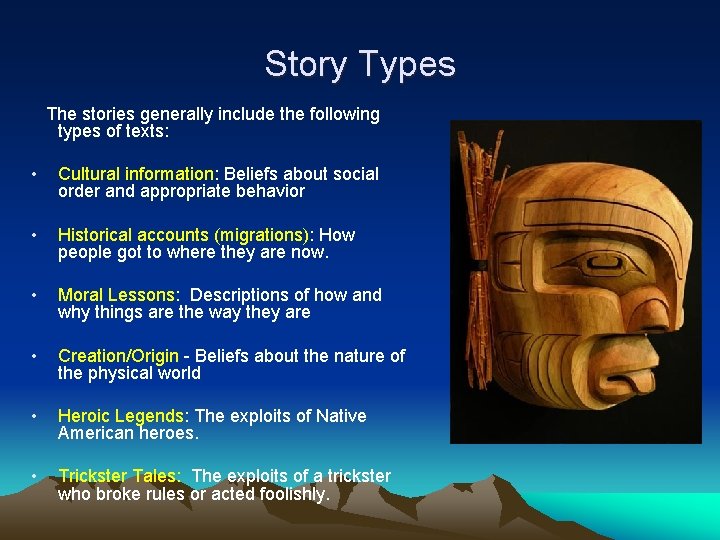 Story Types

The stories generally include the following types of texts:

• Cultural information: Beliefs about social order and appropriate behavior

• Historical accounts (migrations): How people got to where they are now.

• Moral Lessons: Descriptions of how and why things are the way they are

• Creation/Origin - Beliefs about the nature of the physical world

• Heroic Legends: The exploits of Native American heroes.

• Trickster Tales: The exploits of a trickster who broke rules or acted foolishly.